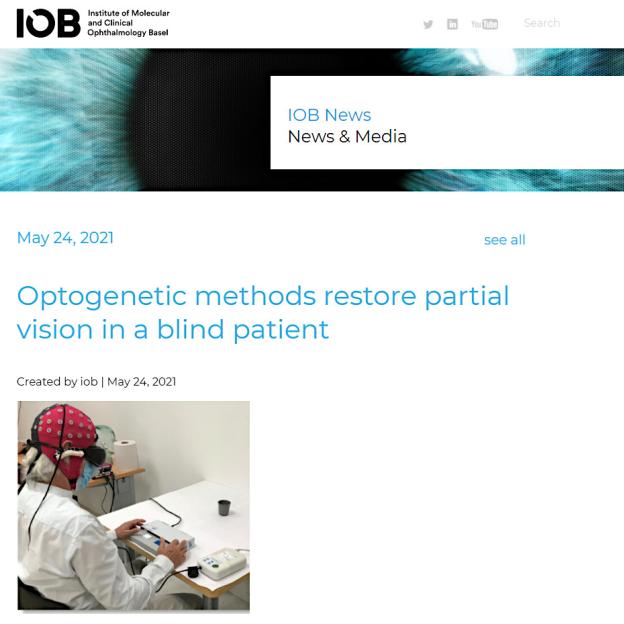 IOB Institute of Molecular and Clinical Ophthalmology Basel

YouTube

Search

IOB News
News & Media

May 24, 2021

see all

Optogenetic methods restore partial vision in a blind patient

Created by iob | May 24, 2021